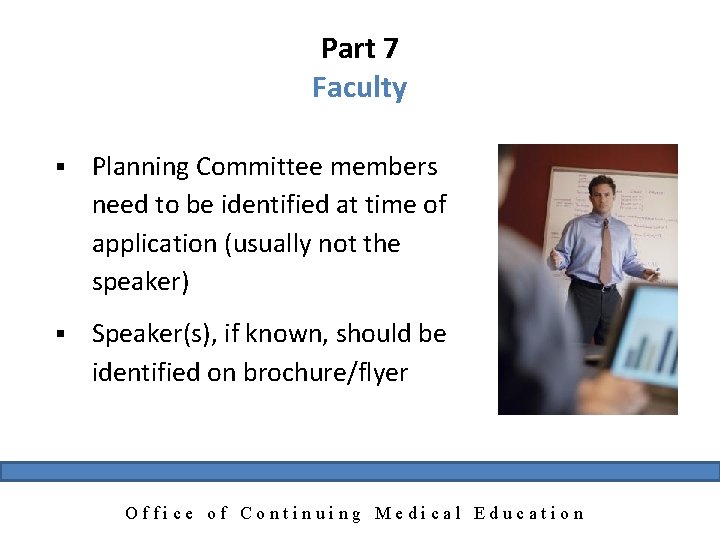 Part 7
Faculty

▪ Planning Committee members need to be identified at time of application (usually not the speaker)

▪ Speaker(s), if known, should be identified on brochure/flyer

Office of Continuing Medical Education